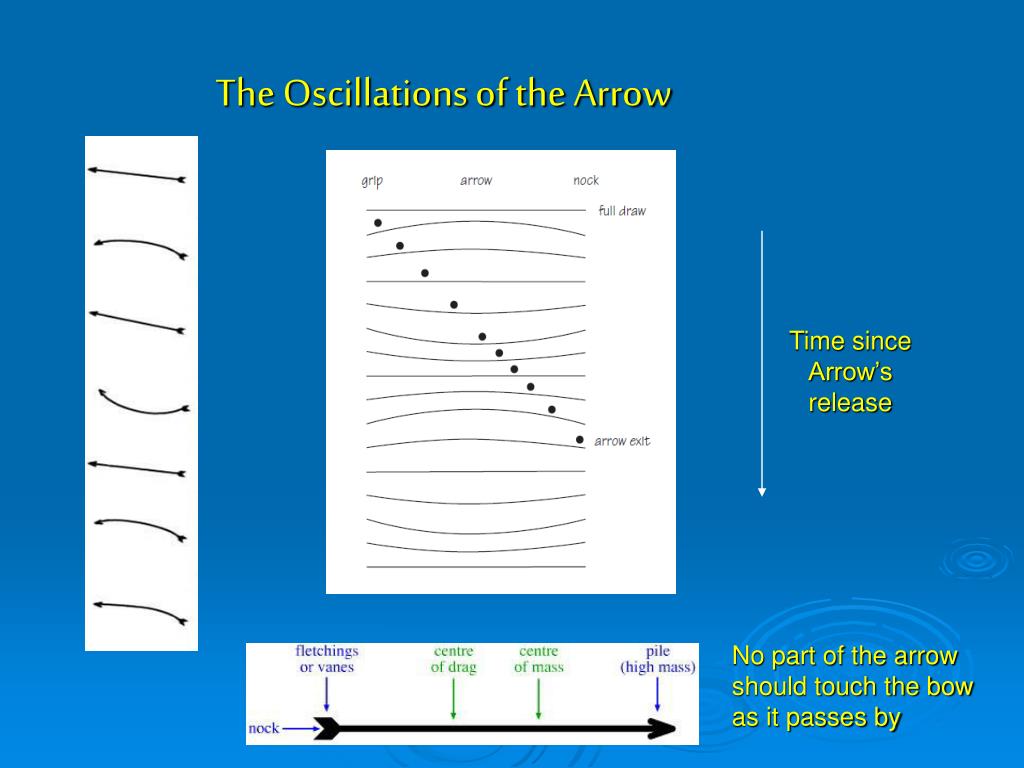 The Oscillations of the Arrow

grip arrow nock

full draw

arrow exit

Time since Arrow's release

fletchings or vanes

centre of drag

centre of mass

pile (high mass)

nock

No part of the arrow should touch the bow as it passes by